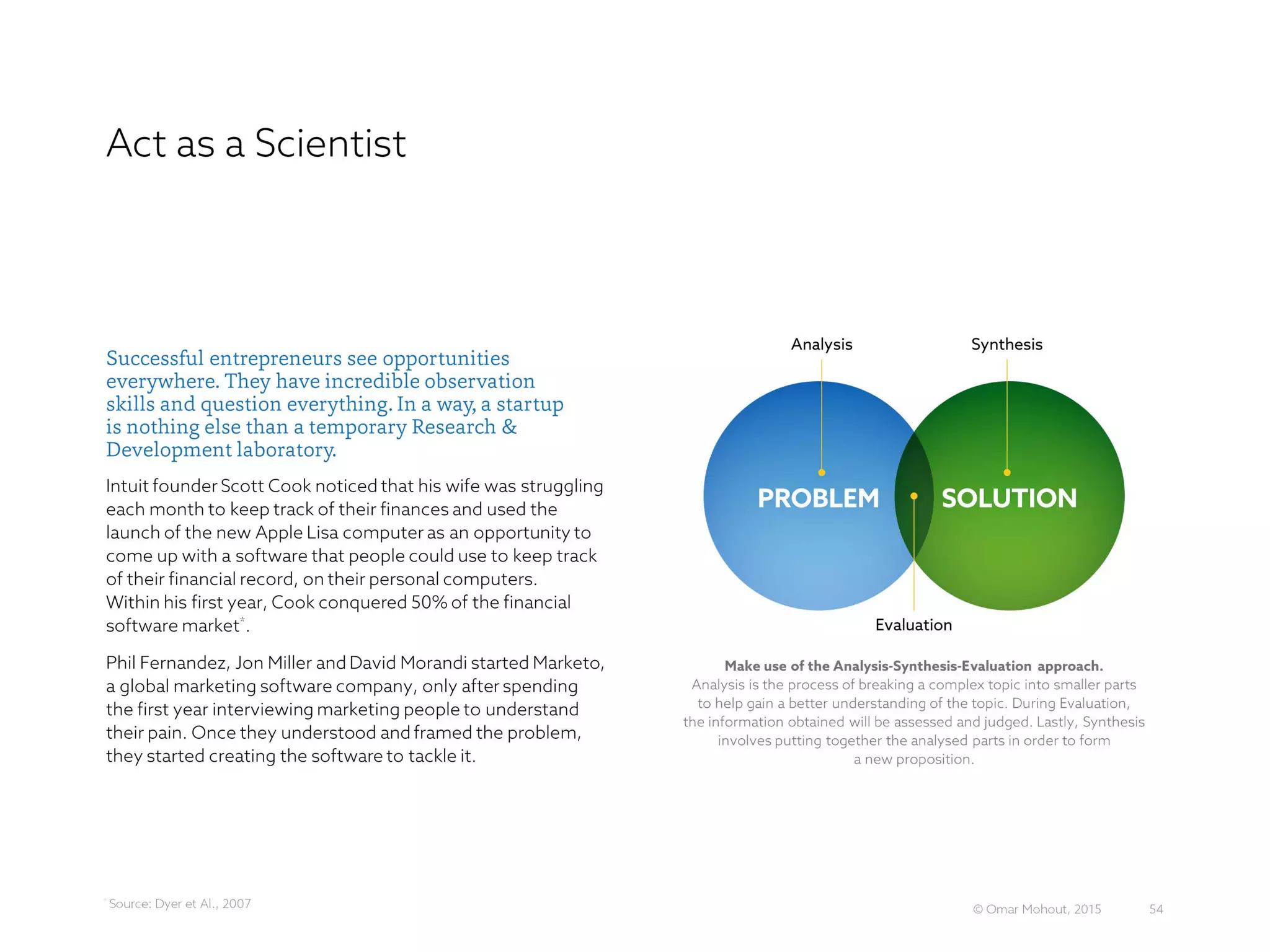 Act as a Scientist

Successful entrepreneurs see opportunities everywhere. They have incredible observation skills and question everything. In a way, a startup is nothing else than a temporary Research & Development laboratory.

Intuit founder Scott Cook noticed that his wife was struggling each month to keep track of their finances and used the launch of the new Apple Lisa computer as an opportunity to come up with a software that people could use to keep track of their financial record, on their personal computers. Within his first year, Cook conquered 50% of the financial software market*.

Phil Fernandez, Jon Miller and David Morandi started Marketo, a global marketing software company, only after spending the first year interviewing marketing people to understand their pain. Once they understood and framed the problem, they started creating the software to tackle it.

Analysis

Synthesis

PROBLEM

SOLUTION

Evaluation

Make use of the Analysis-Synthesis-Evaluation approach.
Analysis is the process of breaking a complex topic into smaller parts to help gain a better understanding of the topic. During Evaluation, the information obtained will be assessed and judged. Lastly, Synthesis involves putting together the analysed parts in order to form a new proposition.

*Source: Dyer et Al., 2007

© Omar Mohout, 2015

54